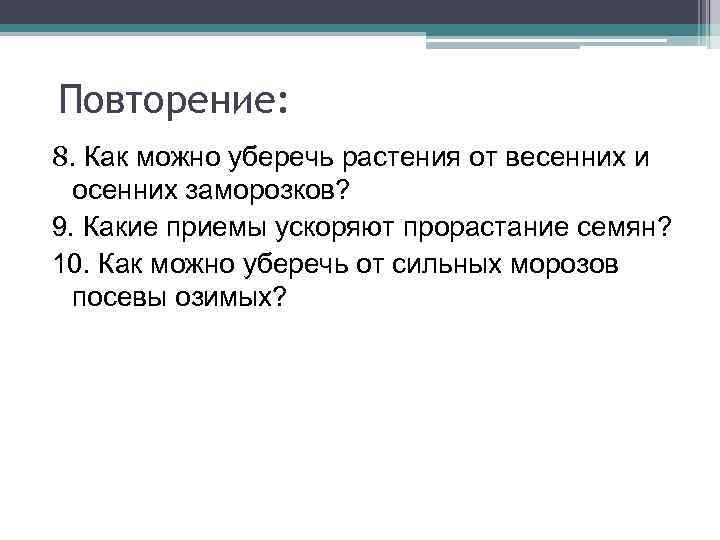 Повторение:

8. Как можно уберечь растения от весенних и осенних заморозков?

9. Какие приемы ускоряют прорастание семян?

10. Как можно уберечь от сильных морозов посевы озимых?